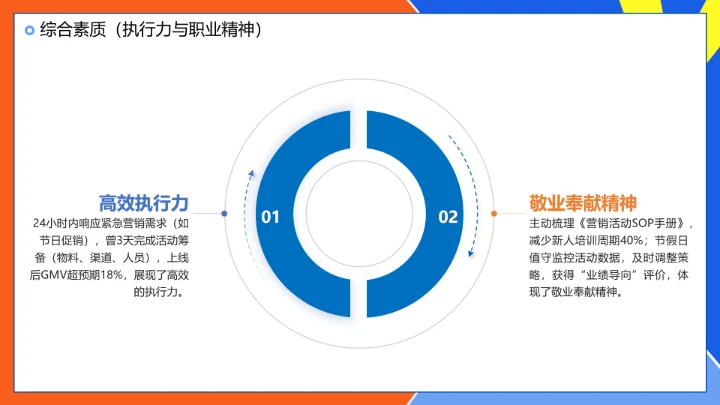 综合素质（执行力与职业精神）

高效执行力

24小时内响应紧急营销需求（如节日促销），曾3天完成活动筹备（物料、渠道、人员），上线后GMV超预期18%，展现了高效的执行力。

01

02

敬业奉献精神

主动梳理《营销活动SOP手册》，减少新人培训周期40%；节假日值守监控活动数据，及时调整策略，获得“业绩导向”评价，体现了敬业奉献精神。